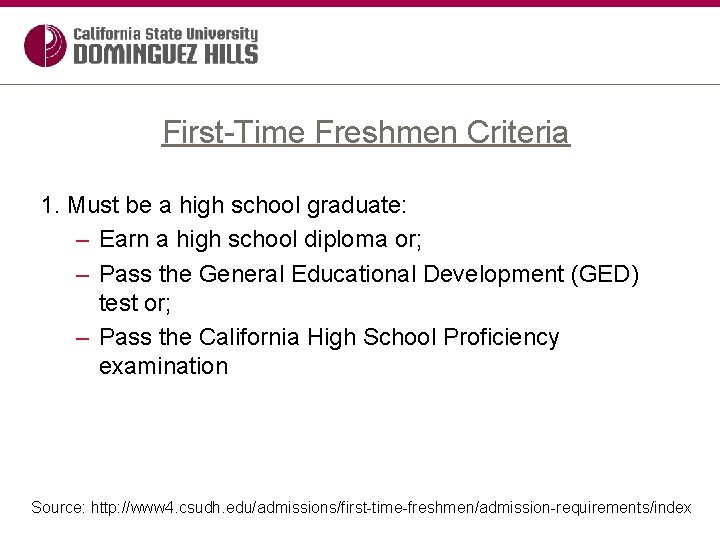 California State University
DOMINGUEZ HILLS

First-Time Freshmen Criteria

1. Must be a high school graduate:
– Earn a high school diploma or;
– Pass the General Educational Development (GED) test or;
– Pass the California High School Proficiency examination

Source: http://www4.csudh.edu/admissions/first-time-freshmen/admission-requirements/index